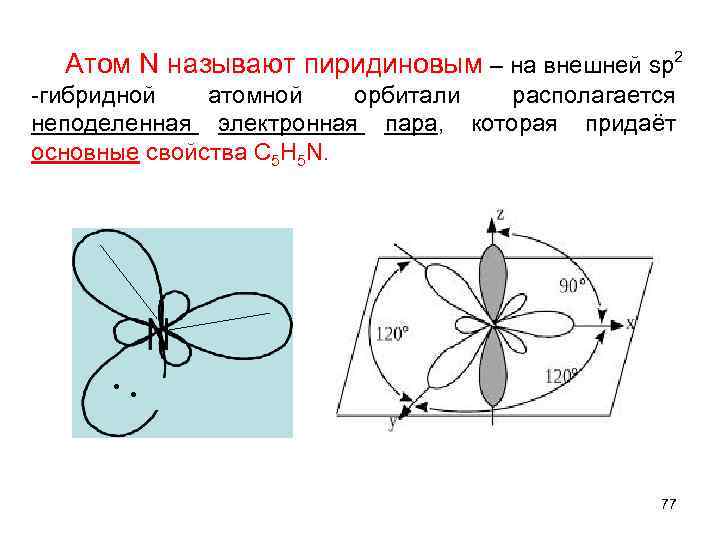 Атом N называют пиридиновым – на внешней $sp^2$ -гибридной атомной орбитали располагается неподеленная электронная пара, которая придаёт основные свойства $C_5H_5N$.

N

z

90°

120°

x

120°

y

77